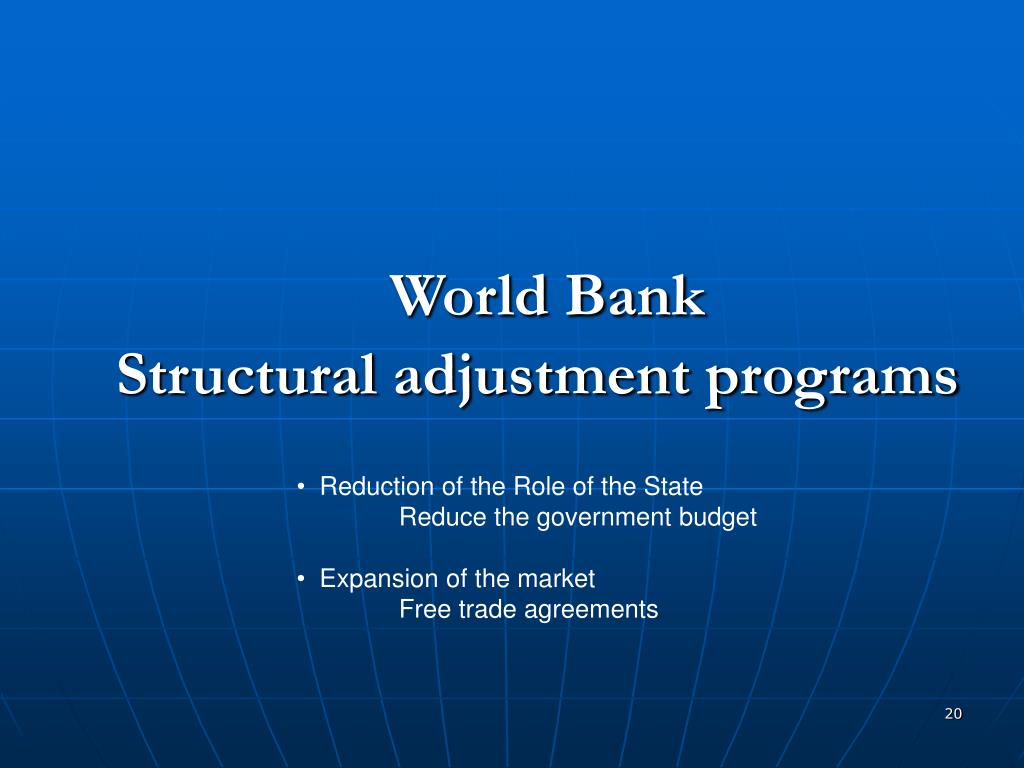 World Bank
Structural adjustment programs

• Reduction of the Role of the State
Reduce the government budget

• Expansion of the market
Free trade agreements

20